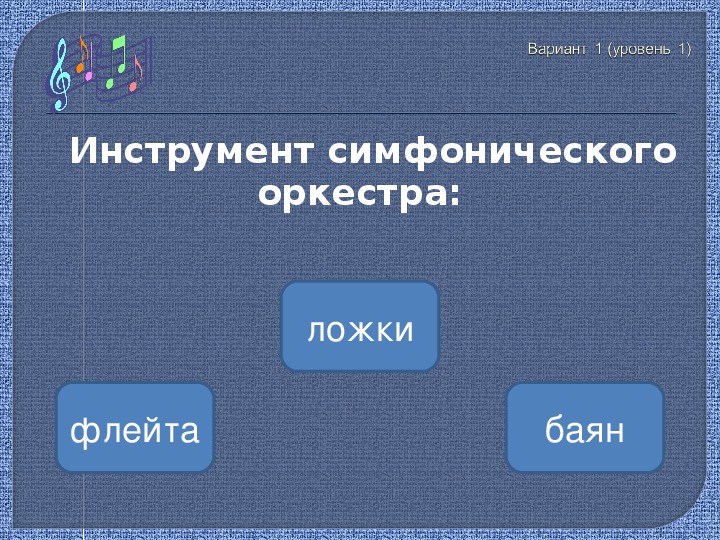 Вариант 1 (уровень 1)

Инструмент симфонического оркестра:

ложки

флейта

баян